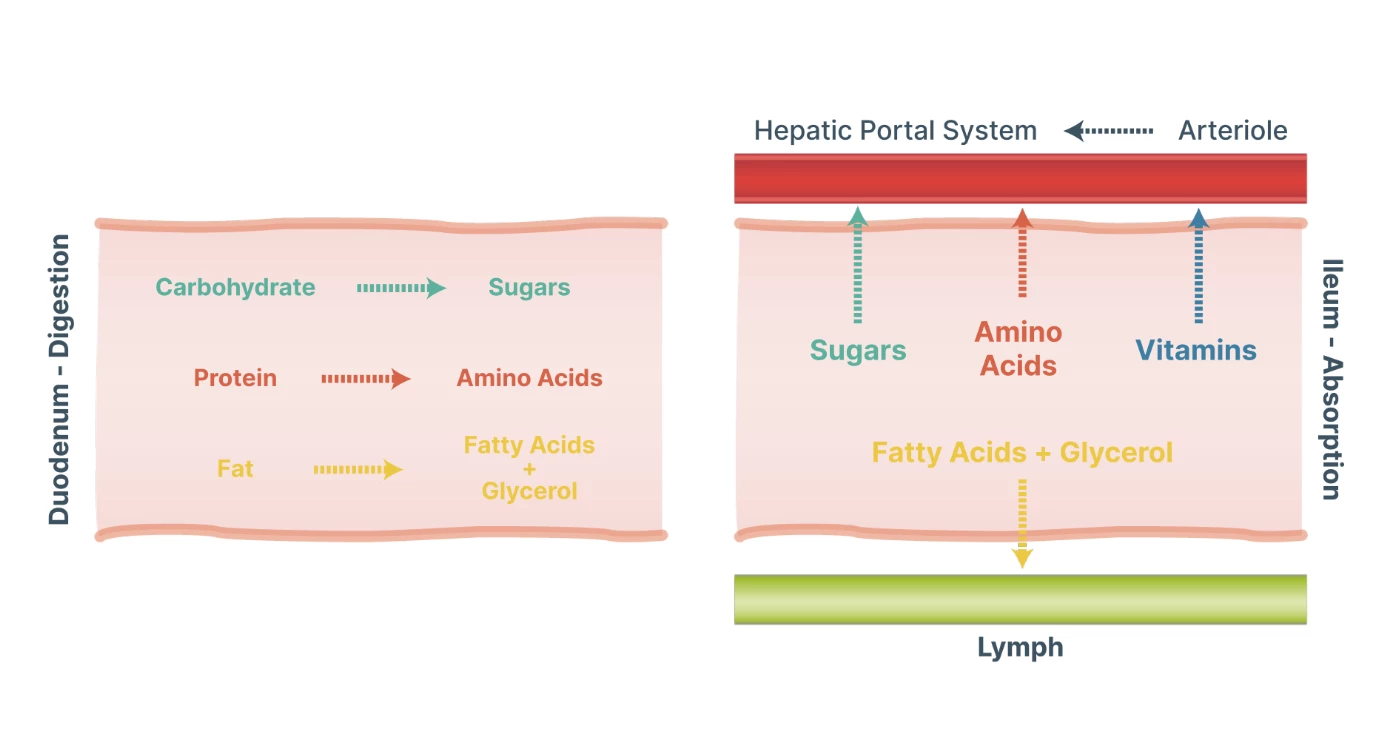 Duodenum - Digestion

Carbohydrate Sugars

Protein Amino Acids

Fat Fatty Acids + Glycerol

Hepatic Portal System Arteriole

Sugars

Amino Acids

Vitamins

Fatty Acids + Glycerol

Lymph

Ileum - Absorption